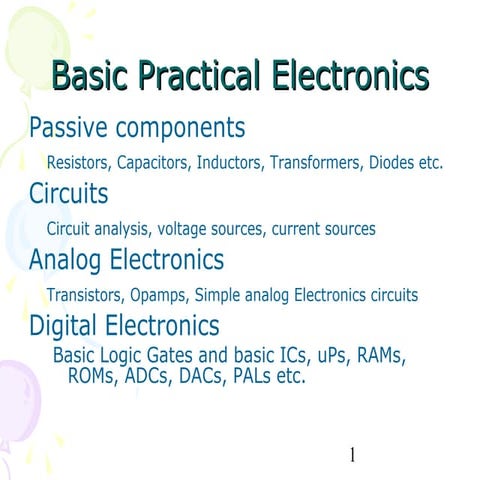 Basic Practical Electronics

Passive components

Resistors, Capacitors, Inductors, Transformers, Diodes etc.

Circuits

Circuit analysis, voltage sources, current sources

Analog Electronics

Transistors, Opamps, Simple analog Electronics circuits

Digital Electronics

Basic Logic Gates and basic ICs, uPs, RAMs, ROMs, ADCs, DACs, PALs etc.

1